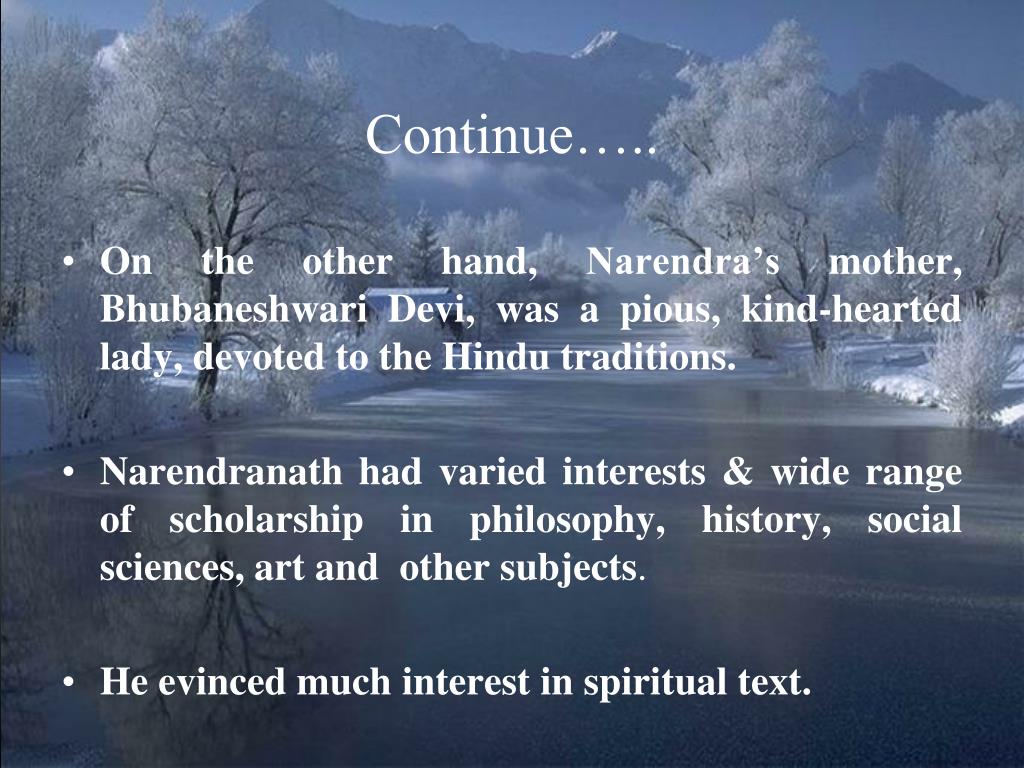 Continue…..

• On the other hand, Narendra’s mother, Bhubaneshwari Devi, was a pious, kind-hearted lady, devoted to the Hindu traditions.

• Narendranath had varied interests & wide range of scholarship in philosophy, history, social sciences, art and other subjects.

• He evinced much interest in spiritual text.